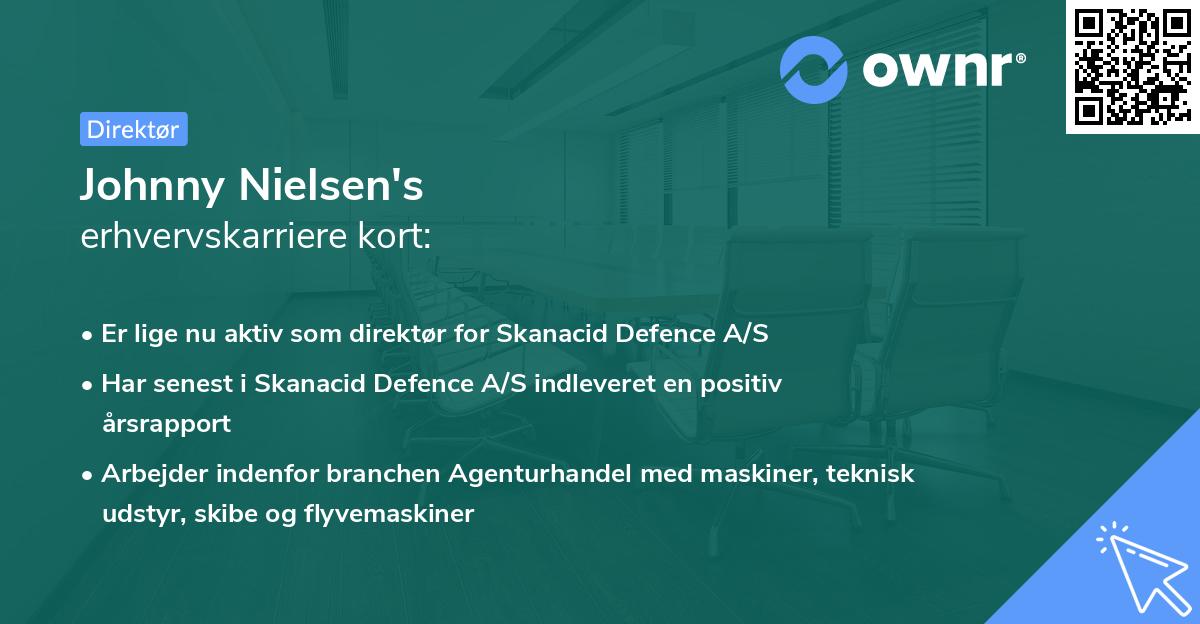 ownr®

Direktør

Johnny Nielsen's
erhvervskarriere kort:

• Er lige nu aktiv som direktør for Skanacid Defence A/S
• Har senest i Skanacid Defence A/S indleveret en positiv årsrapport
• Arbejder indenfor branchen Agenturhandel med maskiner, teknisk udstyr, skibe og flyvemaskiner